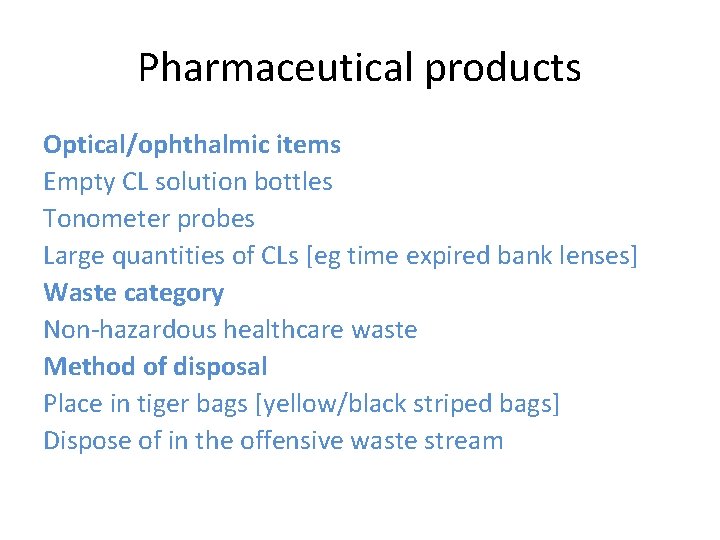 Pharmaceutical products

Optical/ophthalmic items
Empty CL solution bottles
Tonometer probes
Large quantities of CLs [eg time expired bank lenses]
Waste category
Non-hazardous healthcare waste
Method of disposal
Place in tiger bags [yellow/black striped bags]
Dispose of in the offensive waste stream